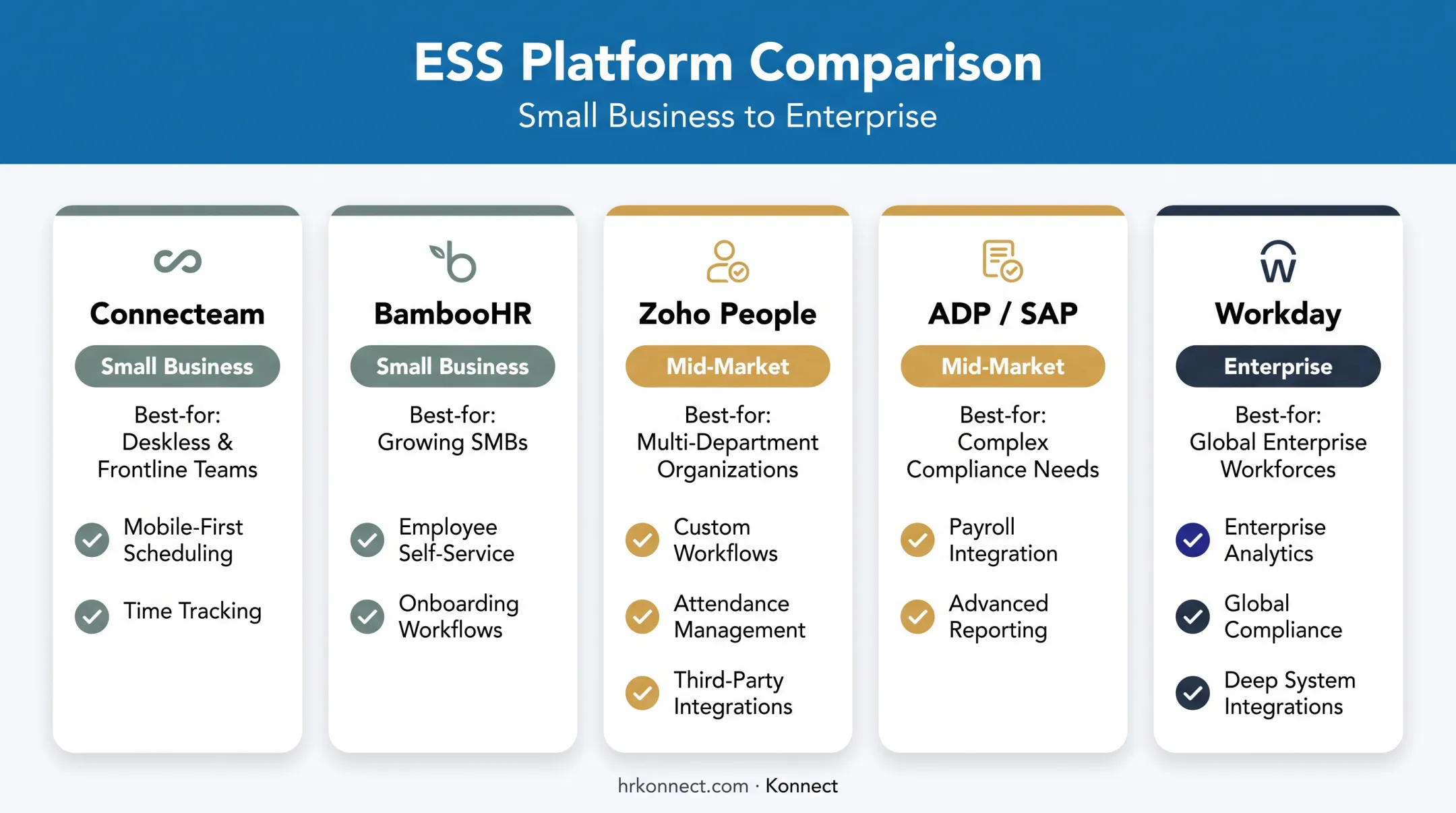 ESS Platform Comparison
Small Business to Enterprise

Connecteam
Small Business
Best-for: Deskless & Frontline Teams
Mobile-First Scheduling
Time Tracking

BambooHR
Small Business
Best-for: Growing SMBs
Employee Self-Service
Onboarding Workflows

Zoho People
Mid-Market
Best-for: Multi-Department Organizations
Custom Workflows
Attendance Management
Third-Party Integrations

ADP / SAP
Mid-Market
Best-for: Complex Compliance Needs
Payroll Integration
Advanced Reporting

Workday
Enterprise
Best-for: Global Enterprise Workforces
Enterprise Analytics
Global Compliance
Deep System Integrations

hrkonnect.com · Konnect